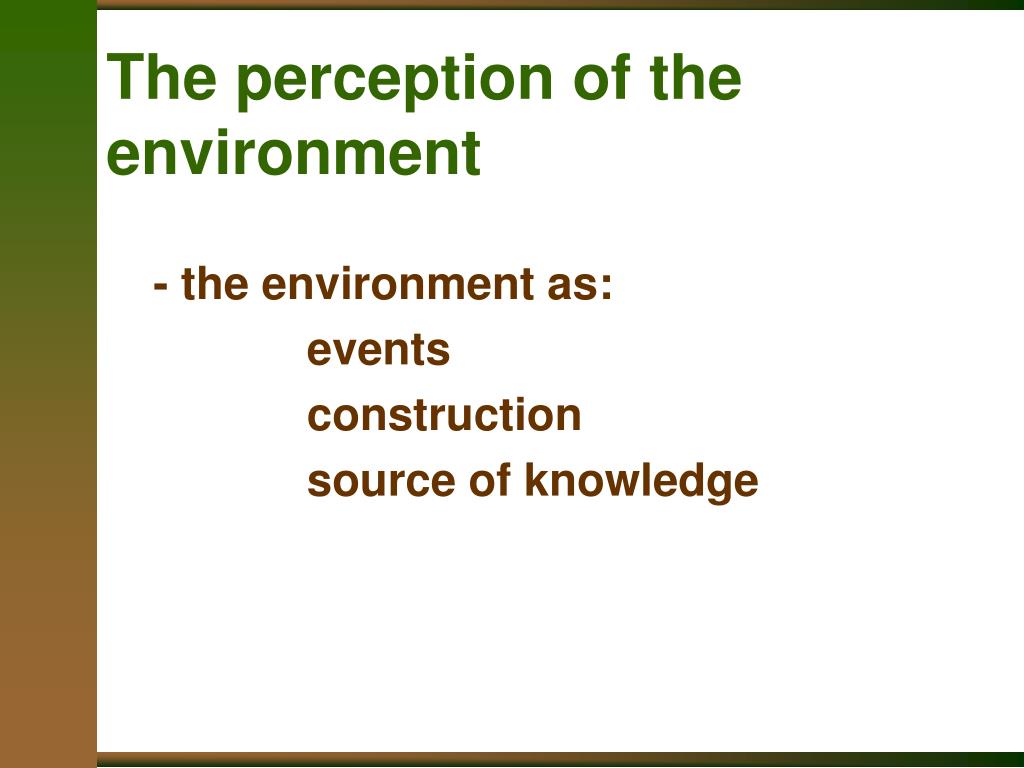 The perception of the environment

- the environment as:

events

construction

source of knowledge